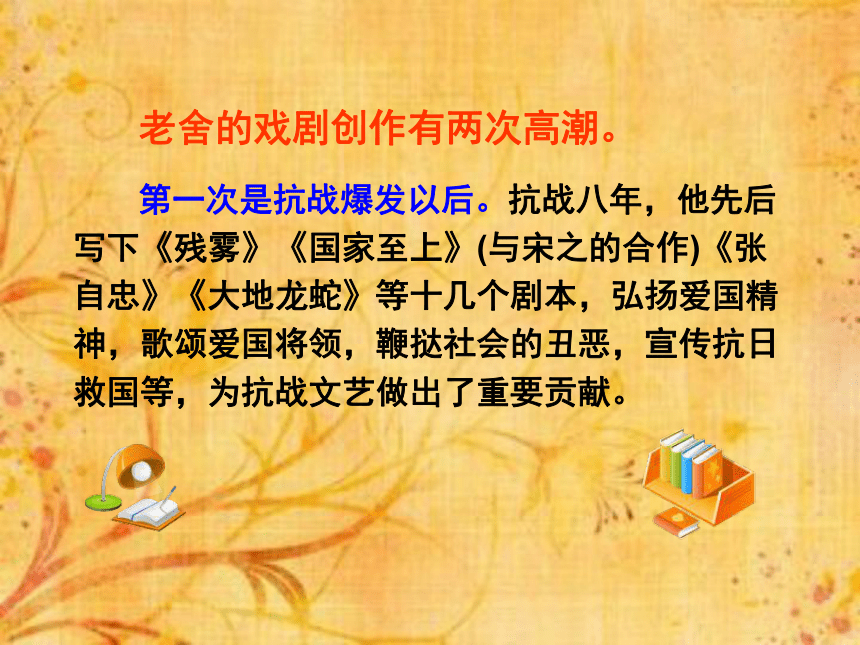 老舍的戏剧创作有两次高潮。

第一次是抗战爆发以后。抗战八年，他先后写下《残雾》《国家至上》(与宋之的合作)《张自忠》《大地龙蛇》等十几个剧本，弘扬爱国精神，歌颂爱国将领，鞭挞社会的丑恶，宣传抗日救国等，为抗战文艺做出了重要贡献。